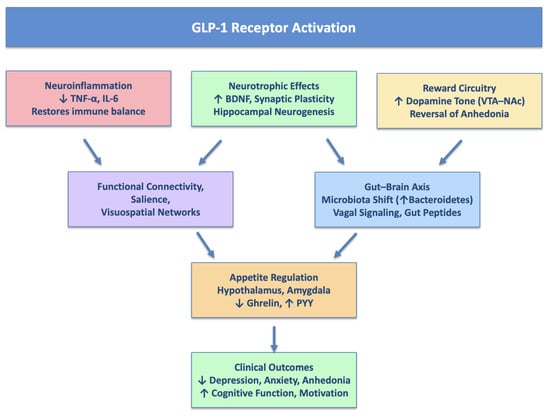 GLP-1 Receptor Activation

Neuroinflammation
↓ TNF-α, IL-6
Restores immune balance

Neurotrophic Effects
↑ BDNF, Synaptic Plasticity
Hippocampal Neurogenesis

Reward Circuitry
↑ Dopamine Tone (VTA–NAc)
Reversal of Anhedonia

Functional Connectivity,
Salience,
Visuospatial Networks

Gut–Brain Axis
Microbiota Shift (↑Bacteroidetes)
Vagal Signaling, Gut Peptides

Appetite Regulation
Hypothalamus, Amygdala
↓ Ghrelin, ↑ PYY

Clinical Outcomes
↓ Depression, Anxiety, Anhedonia
↑ Cognitive Function, Motivation